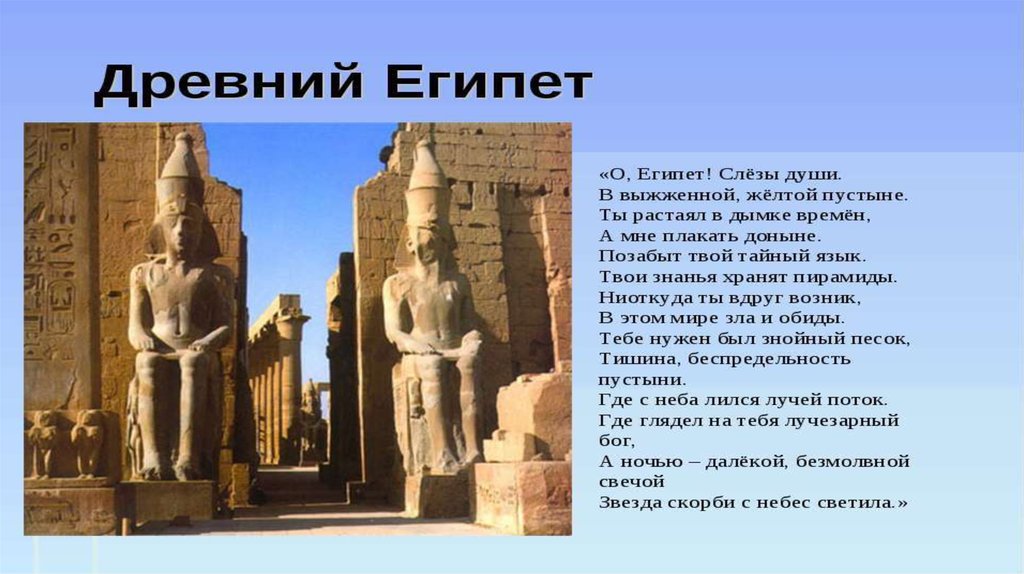 Древний Египет

«О, Египет! Слёзы души.
В выжженной, жёлтой пустыне.
Ты растаял в дымке времён,
А мне плакать доныне.
Позабыт твой тайный язык.
Твои знанья хранят пирамиды.
Ниоткуда ты вдруг возник,
В этом мире зла и обиды.
Тебе нужен был знойный песок,
Тишина, беспредельность пустыни.
Где с неба лился лучей поток.
Где глядел на тебя лучезарный бог,
А ночью – далёкой, безмолвной свечой
Звезда скорби с небес светила.»